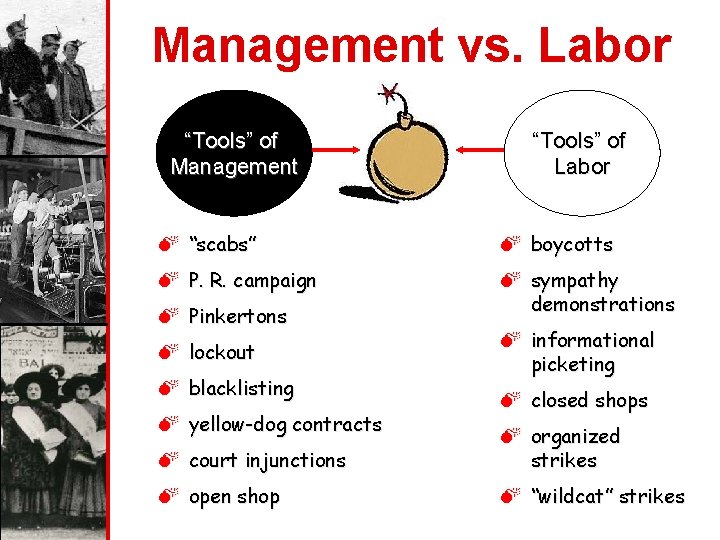 Management vs. Labor

"Tools" of Management

"Tools" of Labor

"scabs"
P. R. campaign
Pinkertons
lockout
blacklisting
yellow-dog contracts
court injunctions
open shop

boycotts
sympathy demonstrations
informational picketing
closed shops
organized strikes
"wildcat" strikes

BAI